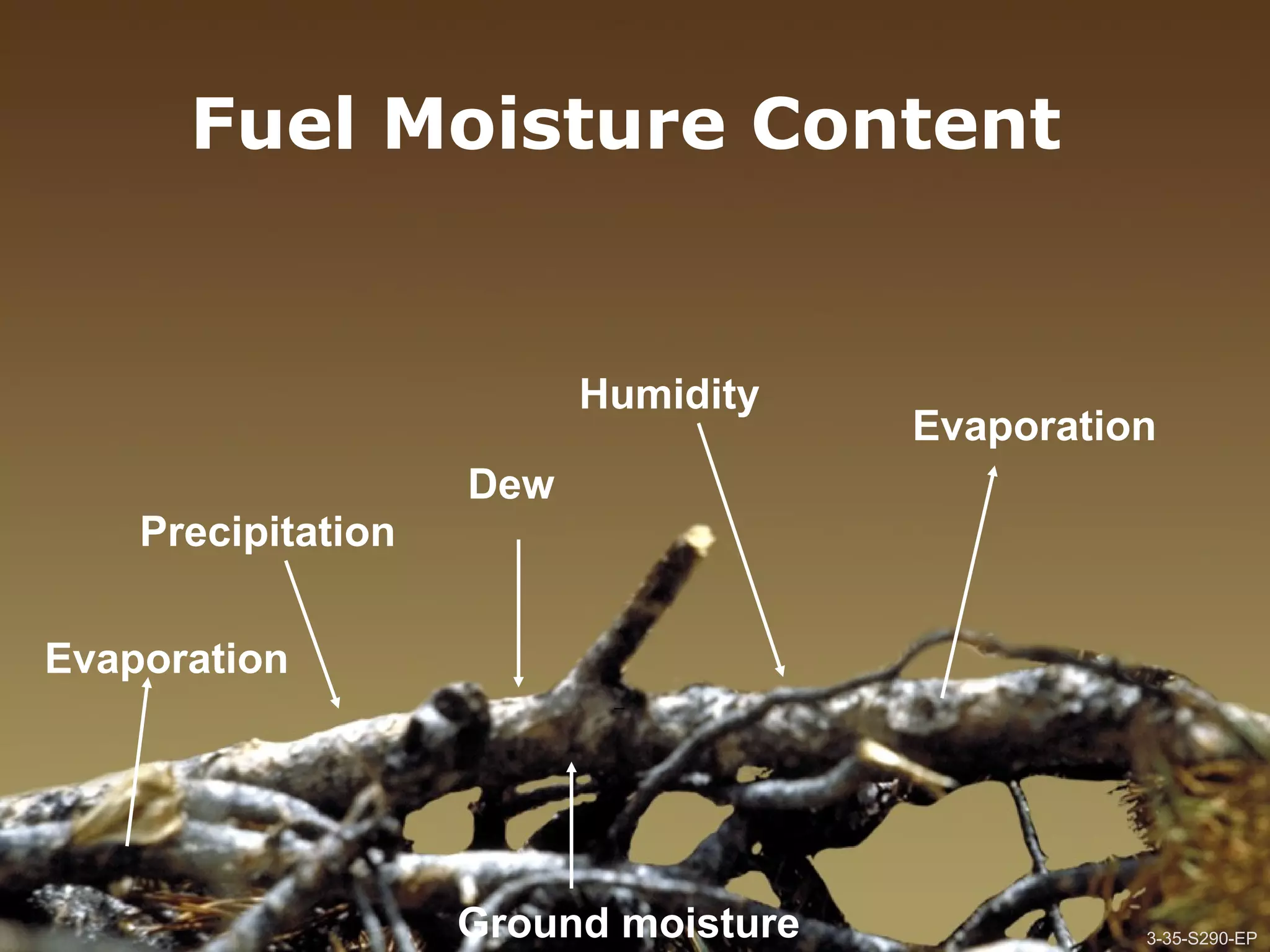 Fuel Moisture Content

Humidity

Evaporation

Dew

Precipitation

Evaporation

Ground moisture

3-35-S290-EP